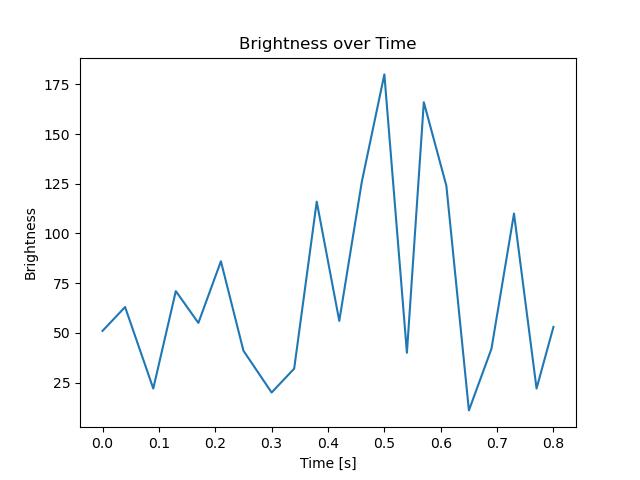 Brightness over Time

Brightness

175
150
125
100
75
50
25

0.0 0.1 0.2 0.3 0.4 0.5 0.6 0.7 0.8

Time [s]